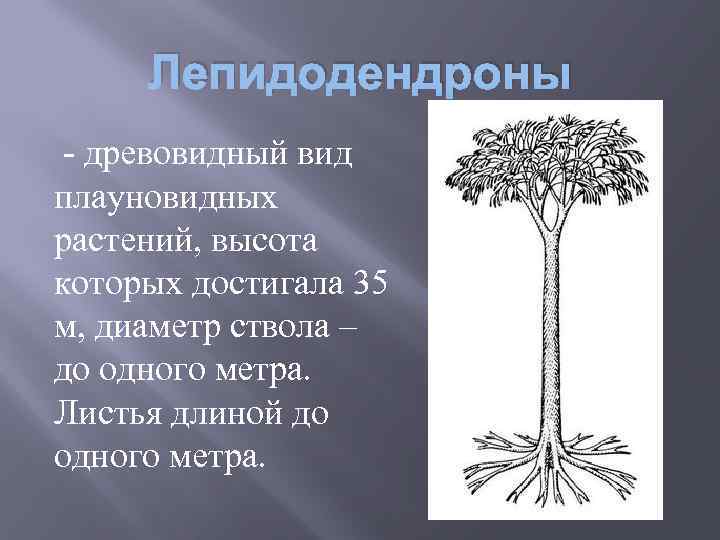 Лепидодендроны

- древовидный вид плауновидных растений, высота которых достигала 35 м, диаметр ствола – до одного метра. Листья длиной до одного метра.